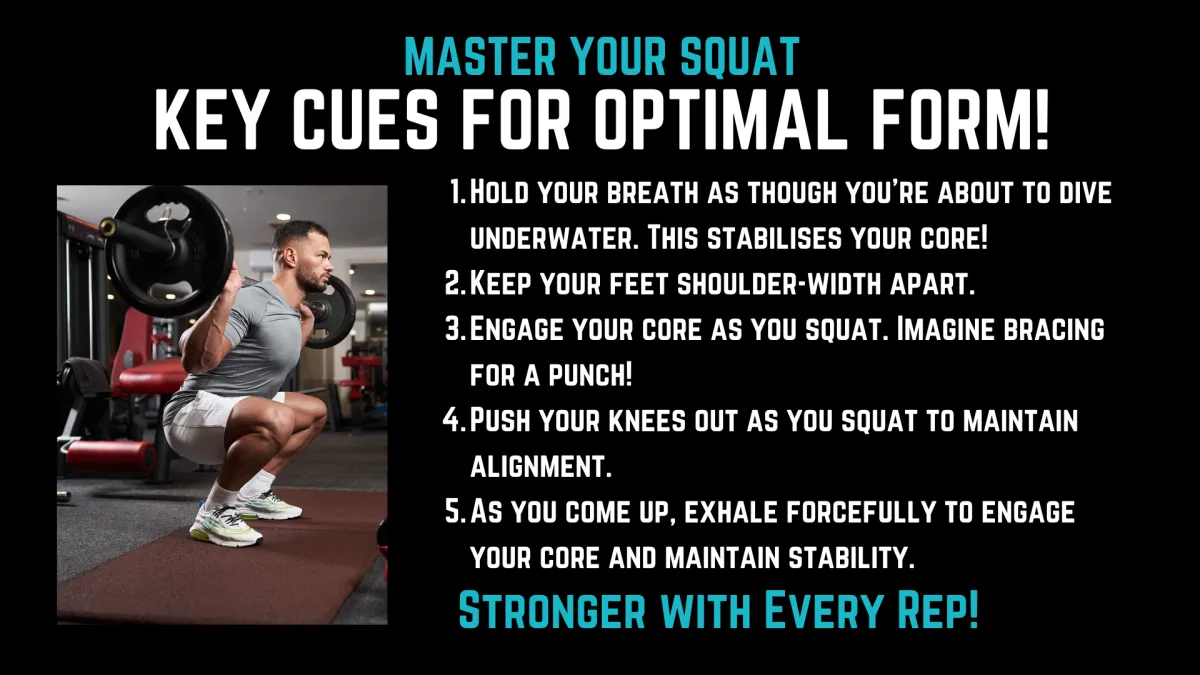 MASTER YOUR SQUAT
KEY CUES FOR OPTIMAL FORM!

1. Hold your breath as though you're about to dive underwater. This stabilises your core!
2. Keep your feet shoulder-width apart.
3. Engage your core as you squat. Imagine bracing for a punch!
4. Push your knees out as you squat to maintain alignment.
5. As you come up, exhale forcefully to engage your core and maintain stability.

Stronger with Every Rep!